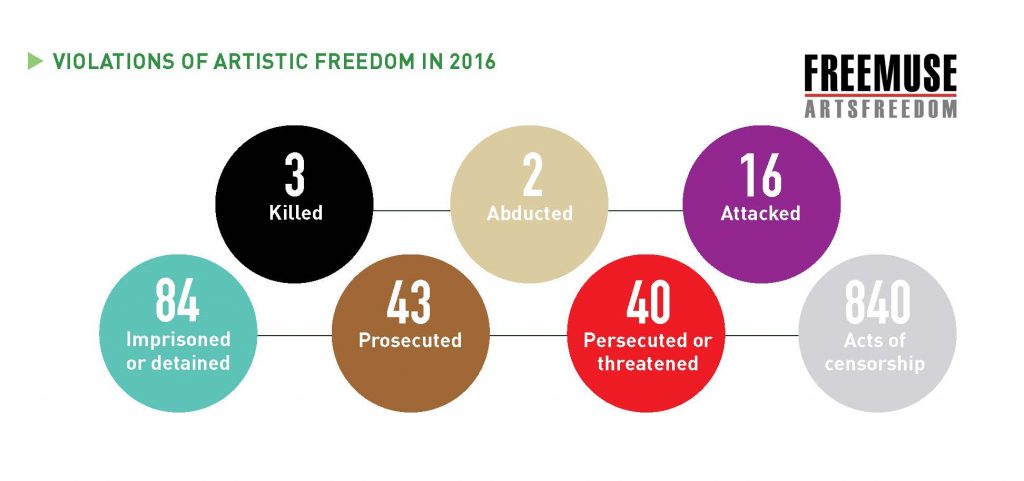 VIOLATIONS OF ARTISTIC FREEDOM IN 2016

FREEMUSE
ARTSFREEDOM

3
Killed

2
Abducted

16
Attacked

84
Imprisoned or detained

43
Prosecuted

40
Persecuted or threatened

840
Acts of censorship